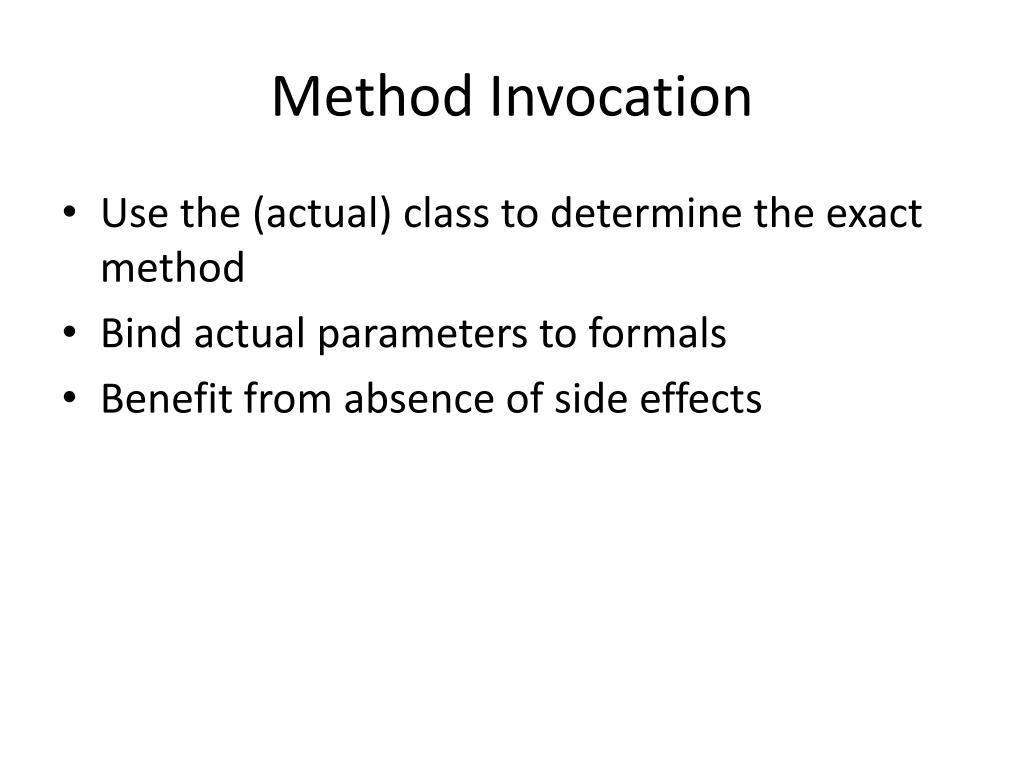 Method Invocation

• Use the (actual) class to determine the exact method
• Bind actual parameters to formals
• Benefit from absence of side effects